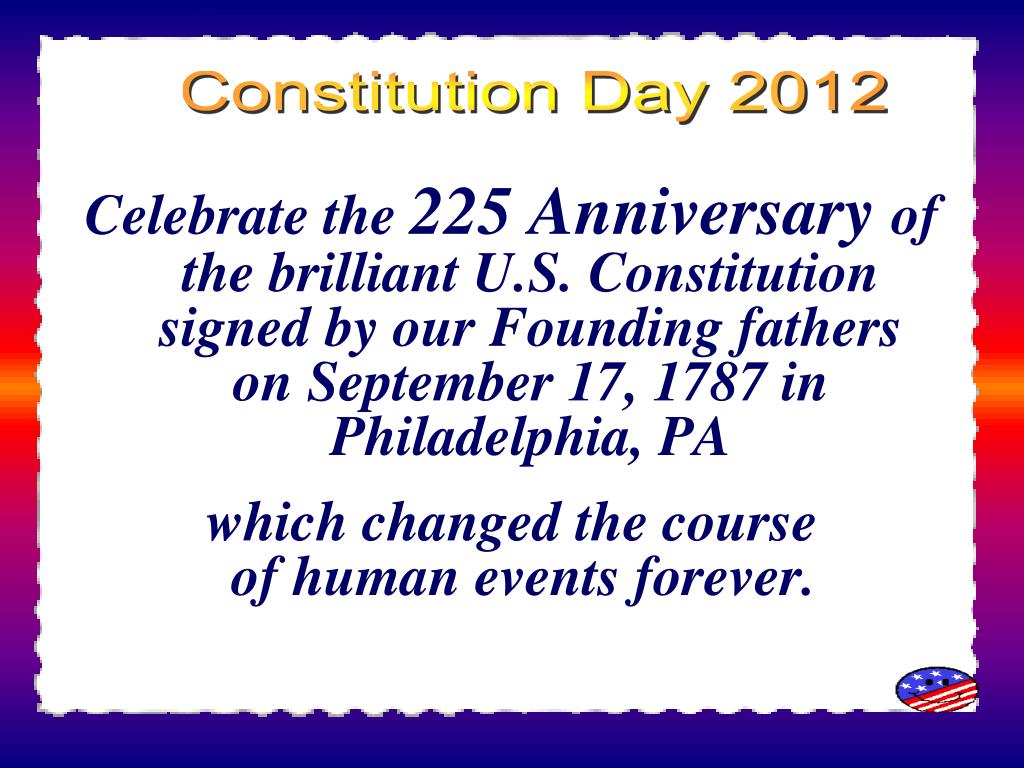 Constitution Day 2012

Celebrate the 225 Anniversary of the brilliant U.S. Constitution signed by our Founding fathers on September 17, 1787 in Philadelphia, PA

which changed the course of human events forever.